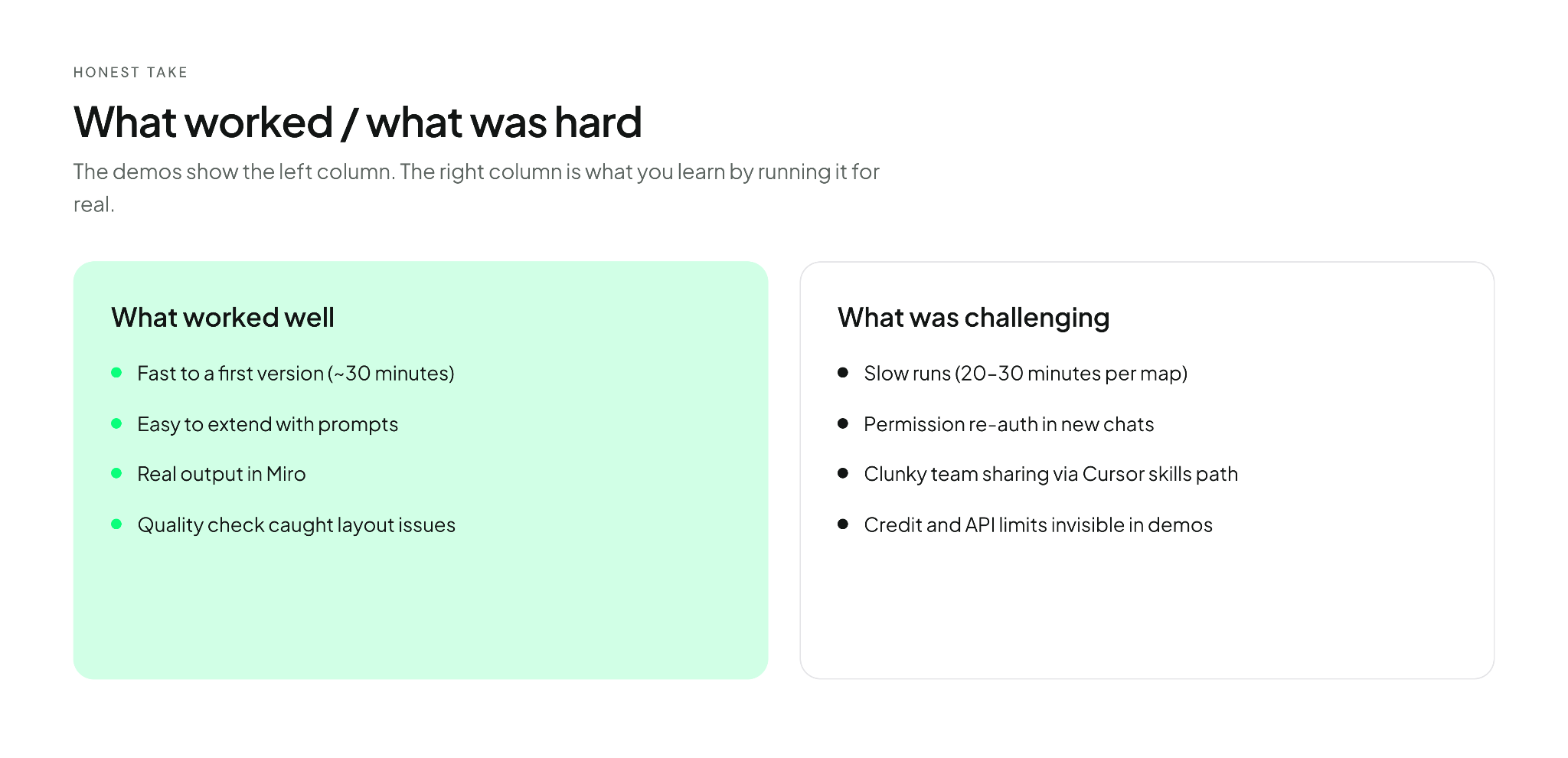 HONEST TAKE

What worked / what was hard

The demos show the left column. The right column is what you learn by running it for real.

What worked well

- Fast to a first version (~30 minutes)
- Easy to extend with prompts
- Real output in Miro
- Quality check caught layout issues

What was challenging

- Slow runs (20–30 minutes per map)
- Permission re-auth in new chats
- Clunky team sharing via Cursor skills path
- Credit and API limits invisible in demos